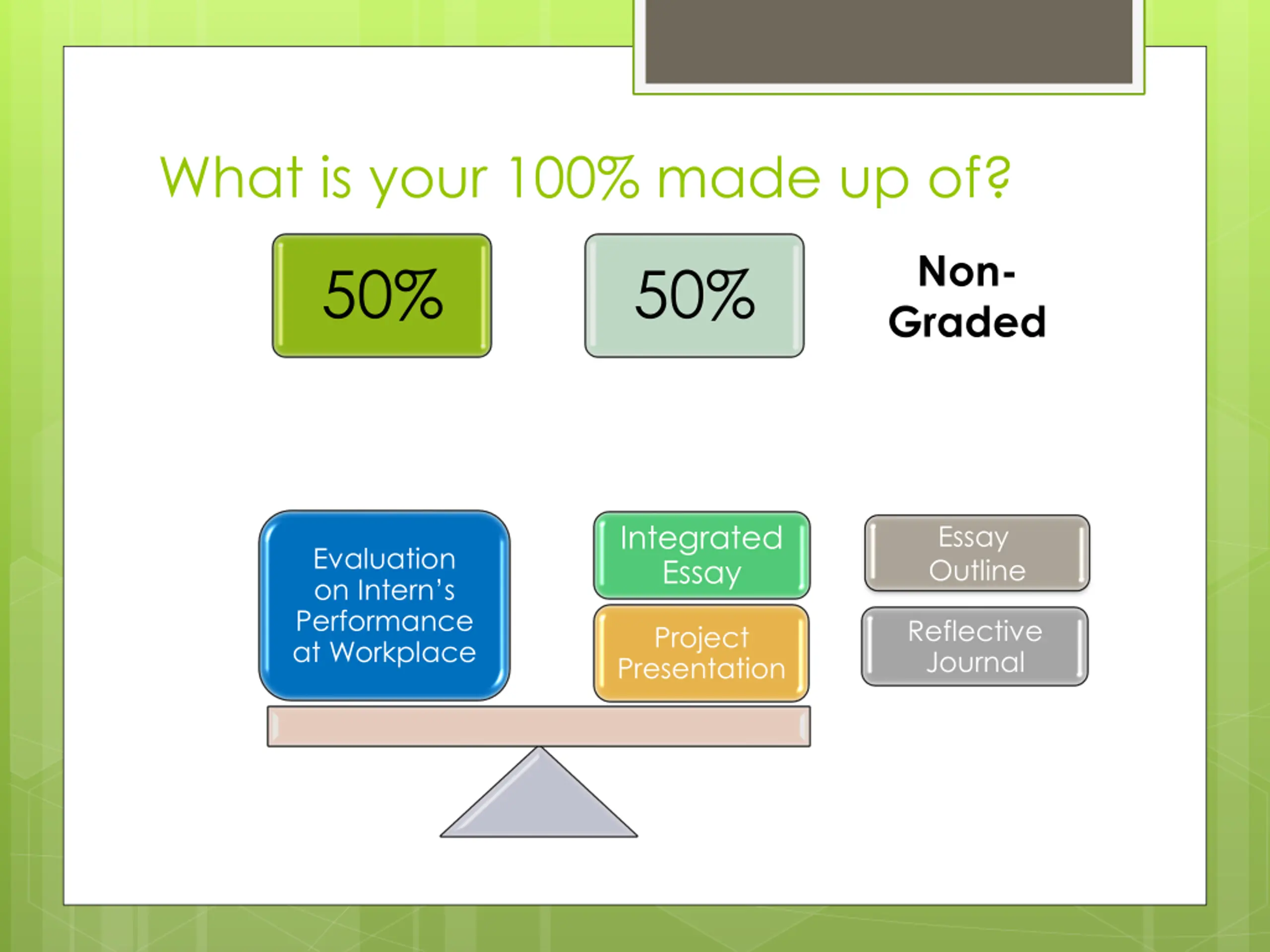 What is your 100% made up of?

50%

50%

Non-Graded

Evaluation on Intern's Performance at Workplace

Integrated Essay

Project Presentation

Essay Outline

Reflective Journal